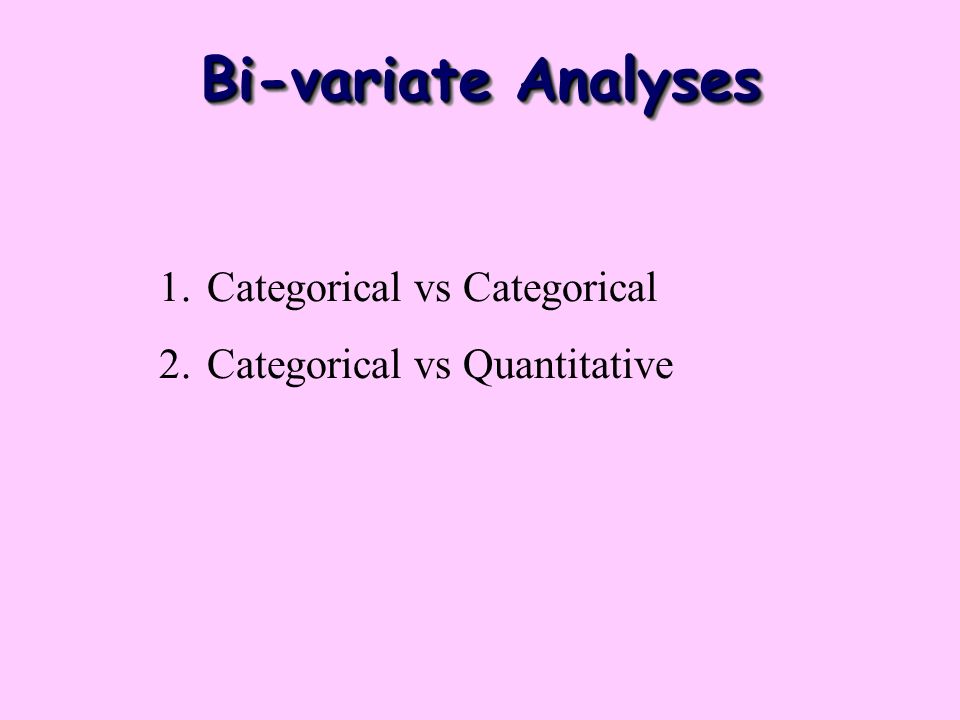 Bi-variate Analyses

1. Categorical vs Categorical
2. Categorical vs Quantitative